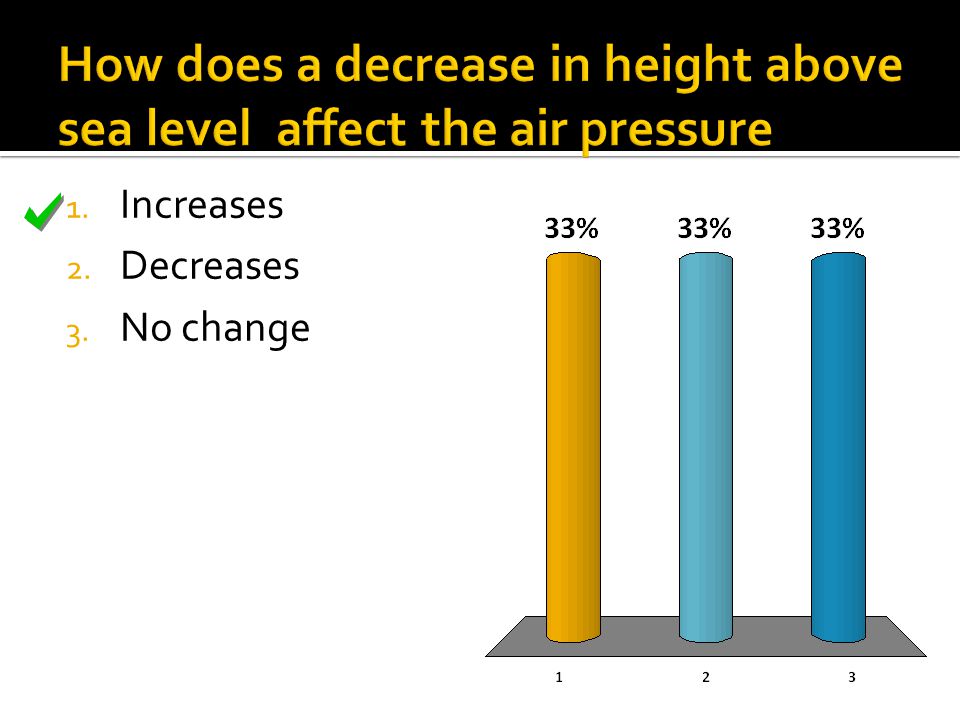 How does a decrease in height above sea level  affect the air pressure

1. Increases
2. Decreases
3. No change

33%
33%
33%

1
2
3